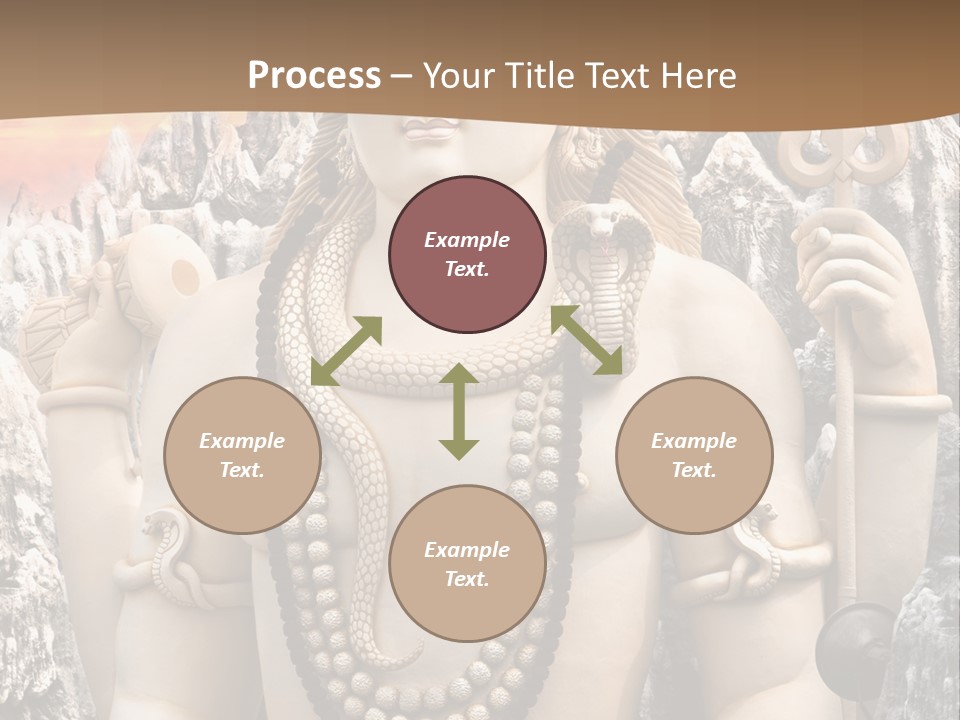 Process – Your Title Text Here

Example Text.

Example Text.

Example Text.

Example Text.